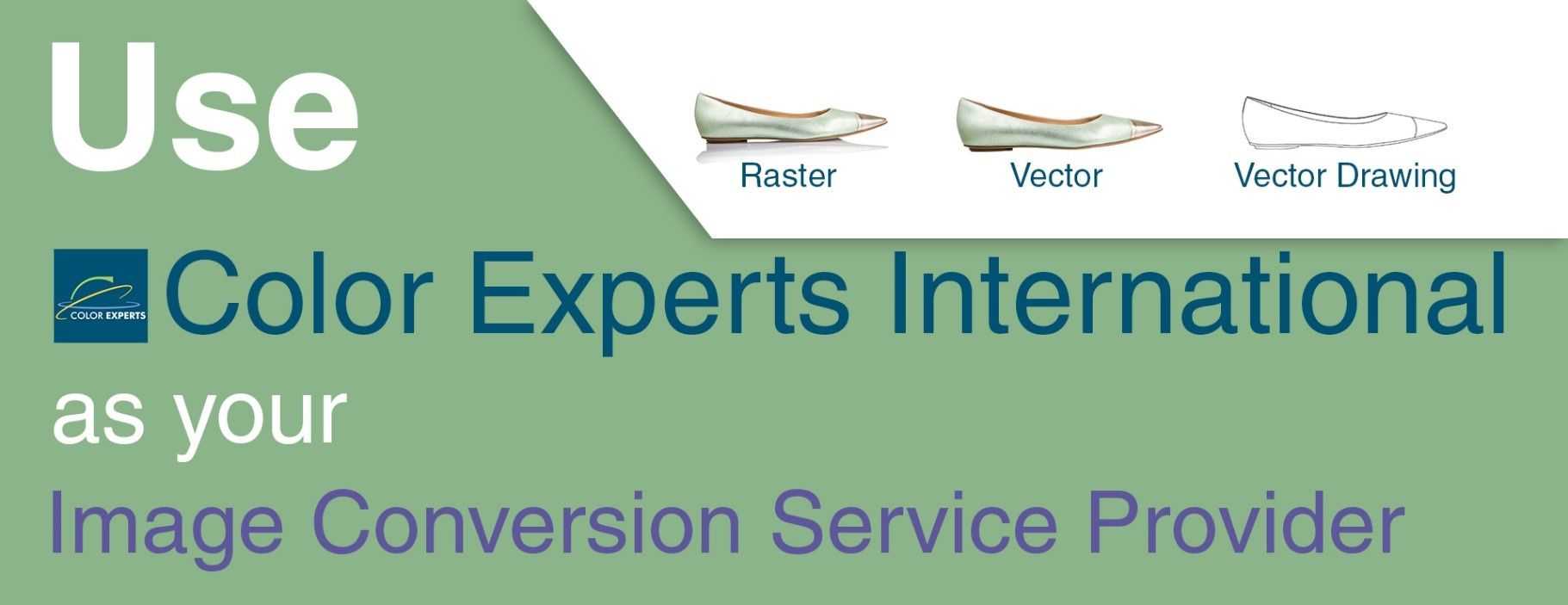 Use

Raster

Vector

Vector Drawing

COLOR EXPERTS

Color Experts International

as your

Image Conversion Service Provider